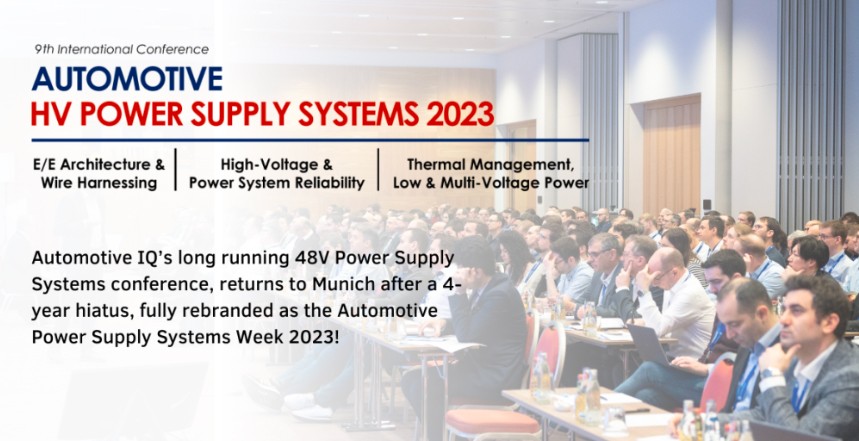 9th International Conference

AUTOMOTIVE
HV POWER SUPPLY SYSTEMS 2023

E/E Architecture & Wire Harnessing

High-Voltage & Power System Reliability

Thermal Management, Low & Multi-Voltage Power

Automotive IQ's long running 48V Power Supply Systems conference, returns to Munich after a 4-year hiatus, fully rebranded as the Automotive Power Supply Systems Week 2023!